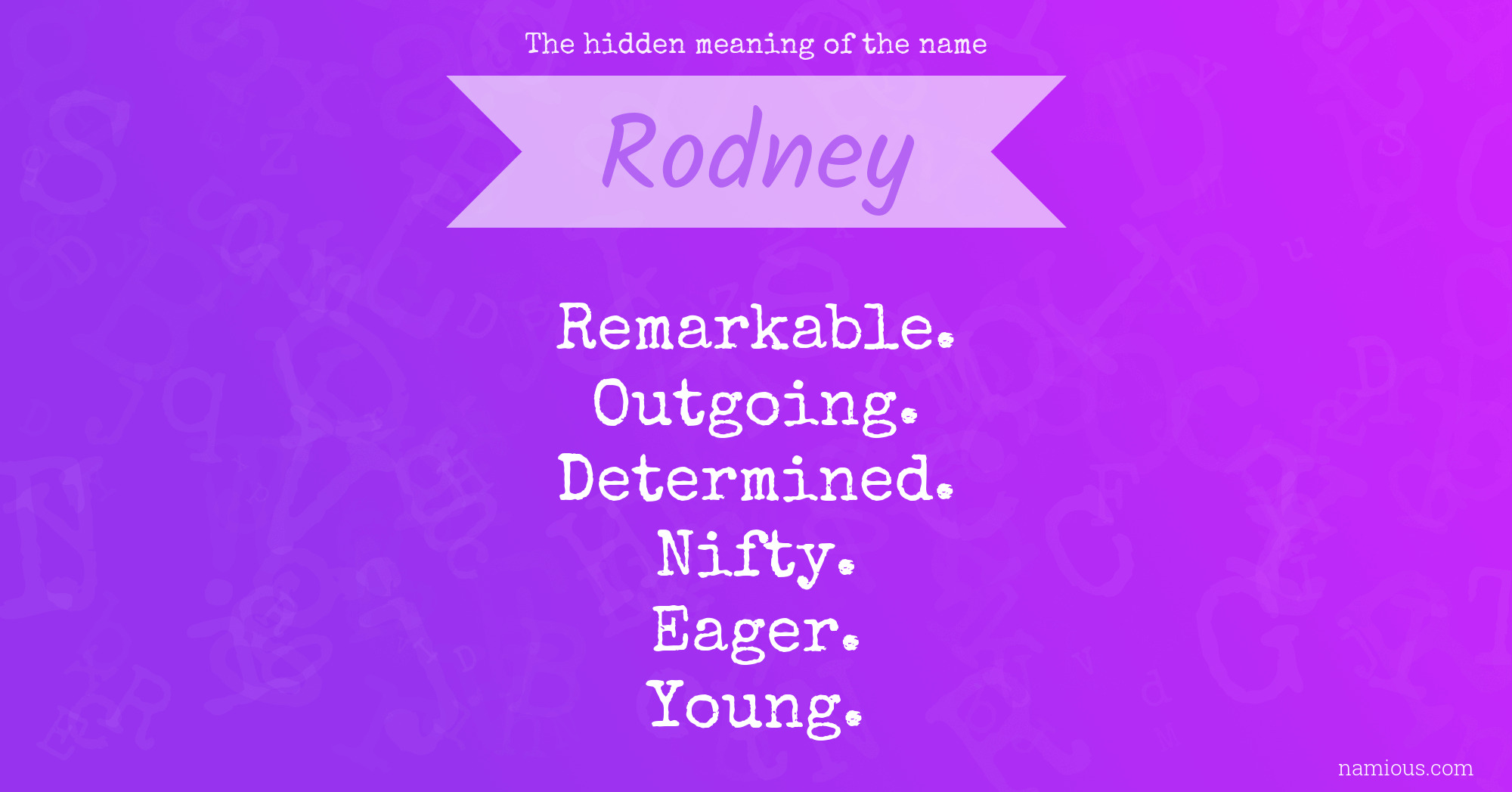 The hidden meaning of the name

Rodney

Remarkable.
Outgoing.
Determined.
Nifty.
Eager.
Young.

namious.com